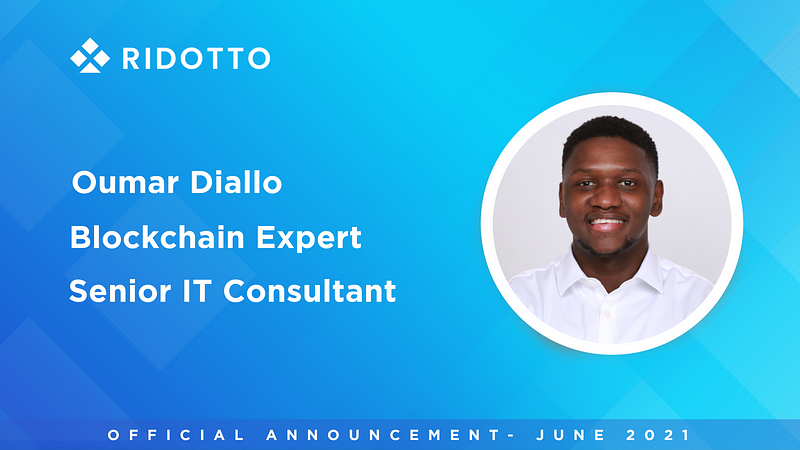 RIDOTTO

Oumar Diallo
Blockchain Expert
Senior IT Consultant

OFFICIAL ANNOUNCEMENT- JUNE 2021